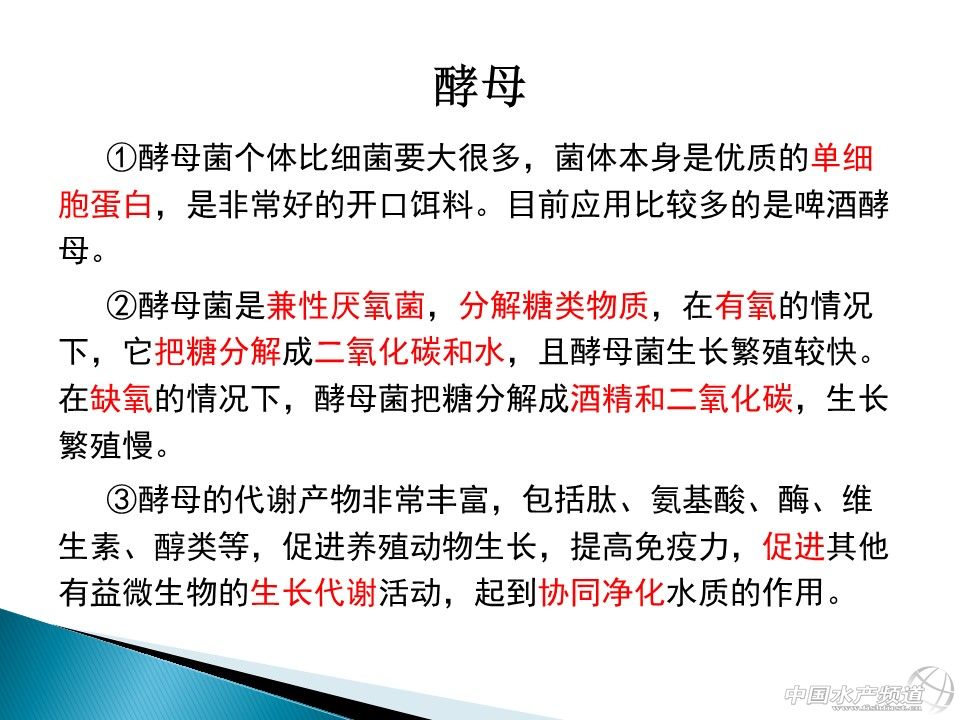 酵母

①酵母菌个体比细菌要大很多，菌体本身是优质的单细胞蛋白，是非常好的开口饵料。目前应用比较多的是啤酒酵母。

②酵母菌是兼性厌氧菌，分解糖类物质，在有氧的情况下，它把糖分解成二氧化碳和水，且酵母菌生长繁殖较快。在缺氧的情况下，酵母菌把糖分解成酒精和二氧化碳，生长繁殖慢。

③酵母的代谢产物非常丰富，包括肽、氨基酸、酶、维生素、醇类等，促进养殖动物生长，提高免疫力，促进其他有益微生物的生长代谢活动，起到协同净化水质的作用。

中国水产频道